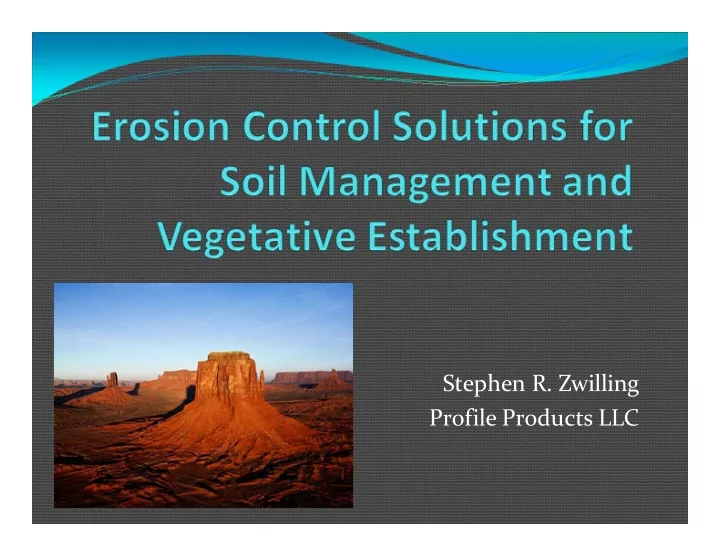 Erosion Control Solutions for Soil Management and Vegetative Establishment

Stephen R. Zwilling
Profile Products LLC